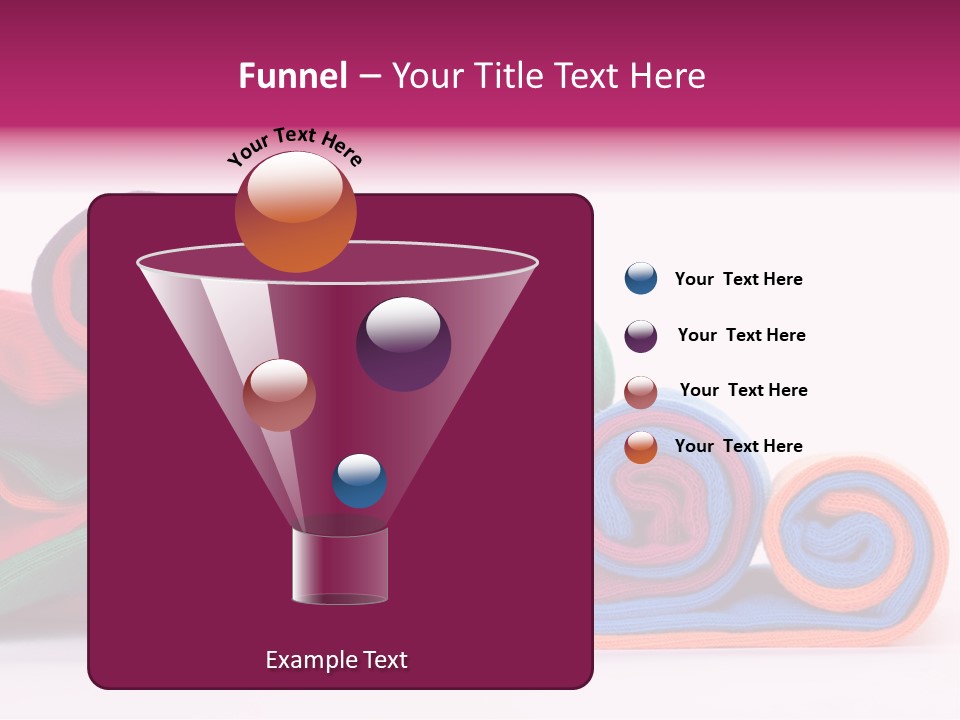 Funnel – Your Title Text Here

Your Text Here

Your Text Here

Your Text Here

Your Text Here

Your Text Here

Example Text